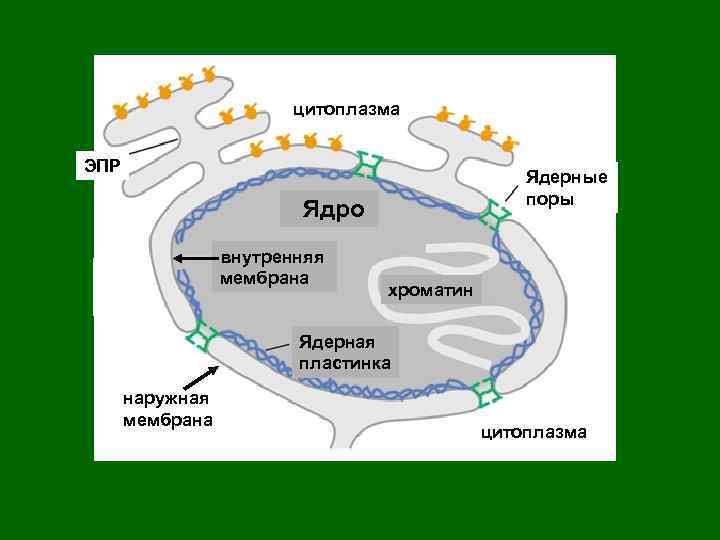 цитоплазма

ЭПР

Ядерные поры

Ядро

внутренняя мембрана

хроматин

Ядерная пластинка

наружная мембрана

цитоплазма